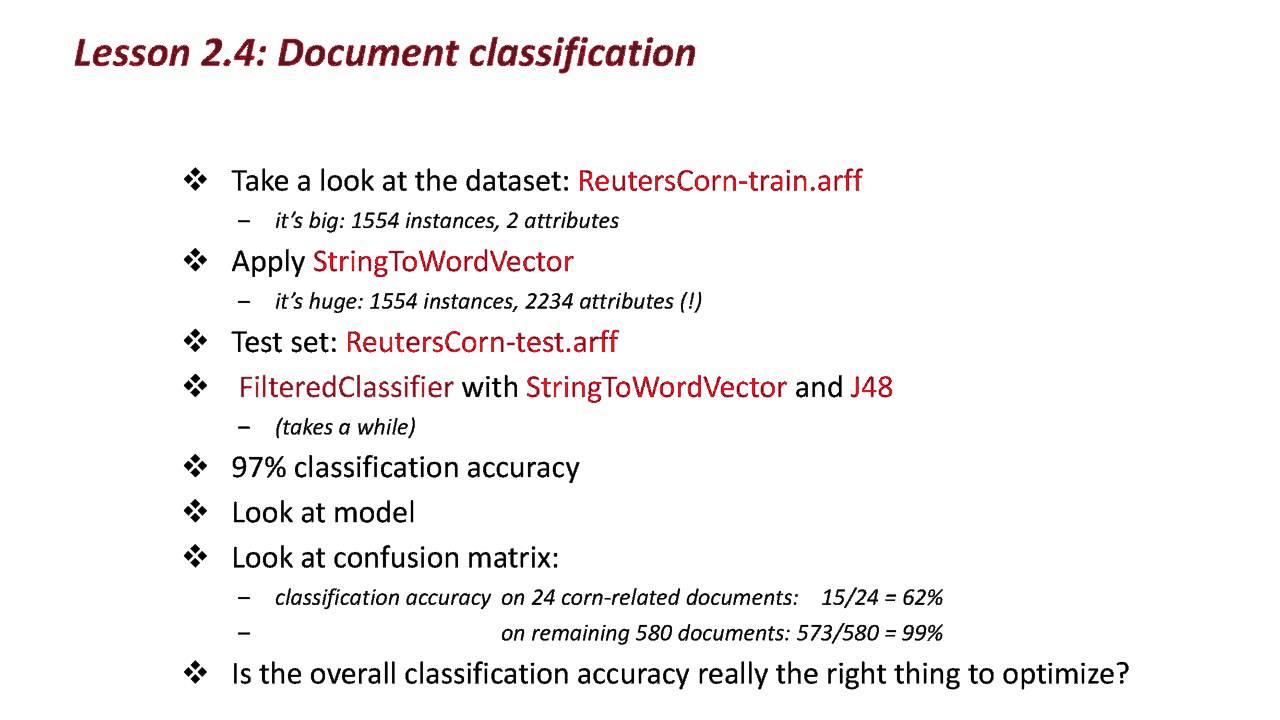 Lesson 2.4: Document classification

❖ Take a look at the dataset: ReutersCorn-train.arff
– it's big: 1554 instances, 2 attributes

❖ Apply StringToWordVector
– it's huge: 1554 instances, 2234 attributes (!)

❖ Test set: ReutersCorn-test.arff

❖ FilteredClassifier with StringToWordVector and J48
– (takes a while)

❖ 97% classification accuracy

❖ Look at model

❖ Look at confusion matrix:
– classification accuracy on 24 corn-related documents: 15/24 = 62%
– on remaining 580 documents: 573/580 = 99%

❖ Is the overall classification accuracy really the right thing to optimize?